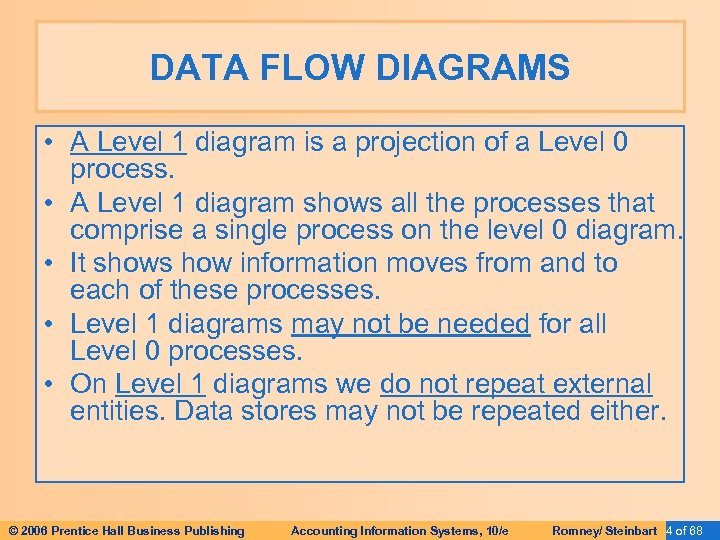 DATA FLOW DIAGRAMS

• A Level 1 diagram is a projection of a Level 0 process.
• A Level 1 diagram shows all the processes that comprise a single process on the level 0 diagram.
• It shows how information moves from and to each of these processes.
• Level 1 diagrams may not be needed for all Level 0 processes.
• On Level 1 diagrams we do not repeat external entities. Data stores may not be repeated either.

© 2006 Prentice Hall Business Publishing Accounting Information Systems, 10/e Romney/ Steinbart 4 of 68